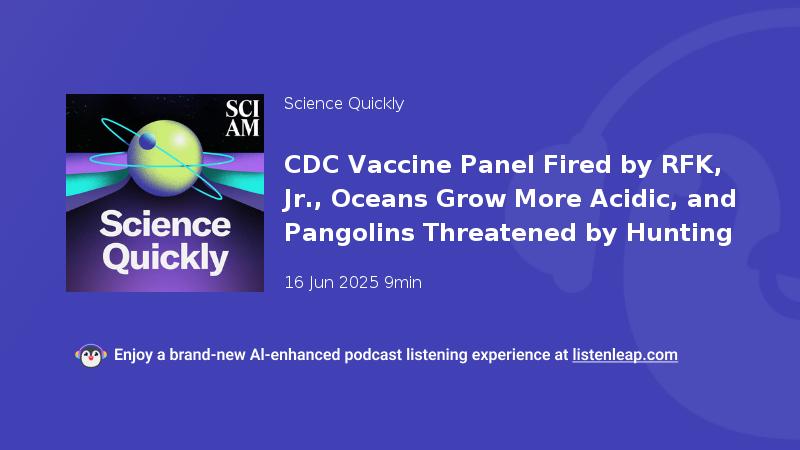 SCI AM

Science Quickly

Science Quickly

CDC Vaccine Panel Fired by RFK, Jr., Oceans Grow More Acidic, and Pangolins Threatened by Hunting

16 Jun 2025 9min

Enjoy a brand-new AI-enhanced podcast listening experience at listenleap.com